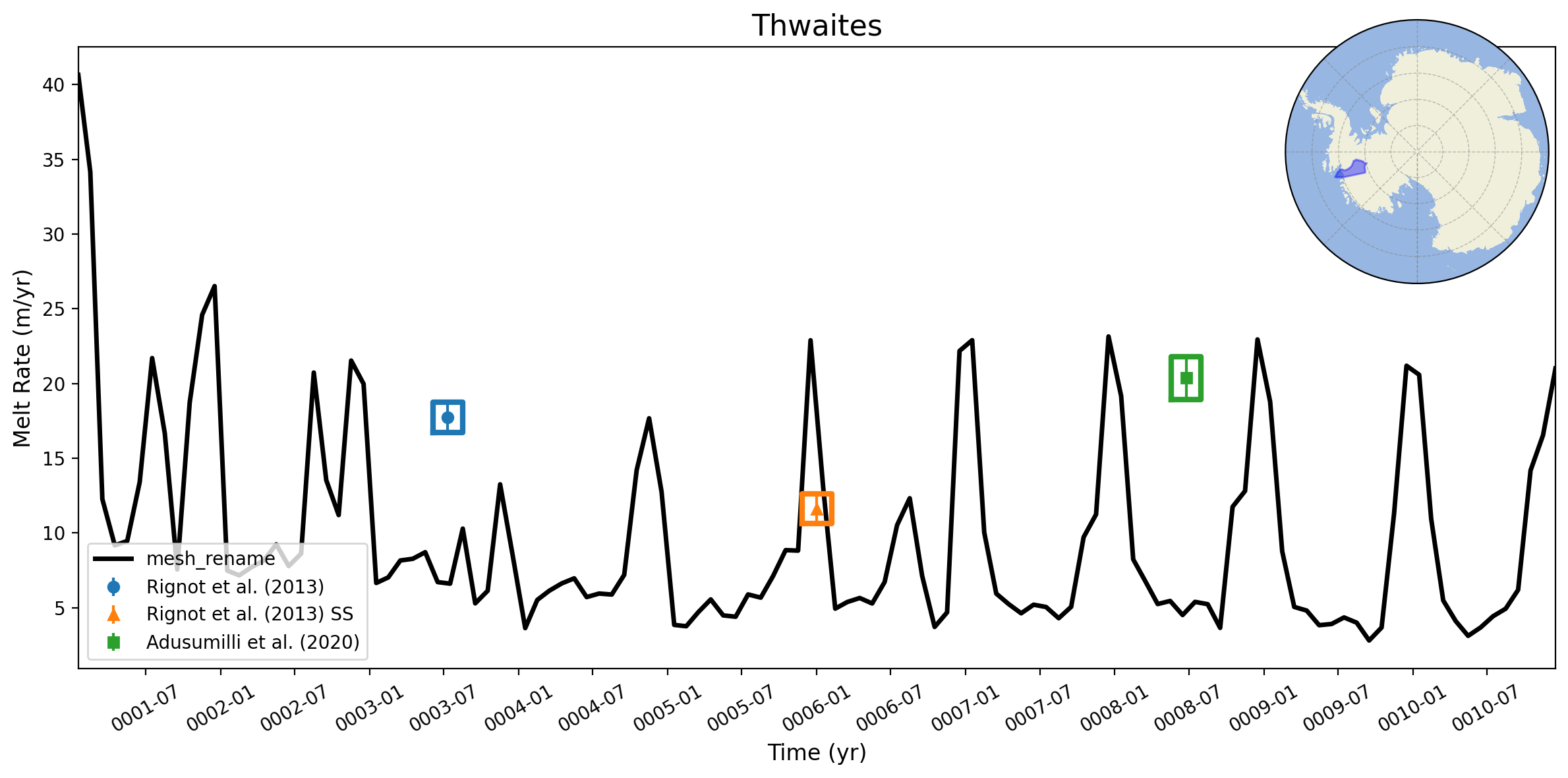 Thwaites

Melt Rate (m/yr)

40
35
30
25
20
15
10
5

mesh_rename
Rignot et al. (2013)
Rignot et al. (2013) SS
Adusumilli et al. (2020)

0001-07
0002-01
0002-07
0003-01
0003-07
0004-01
0004-07
0005-01
0005-07
0006-01
0006-07
0007-01
0007-07
0008-01
0008-07
0009-01
0009-07
0010-01
0010-07

Time (yr)